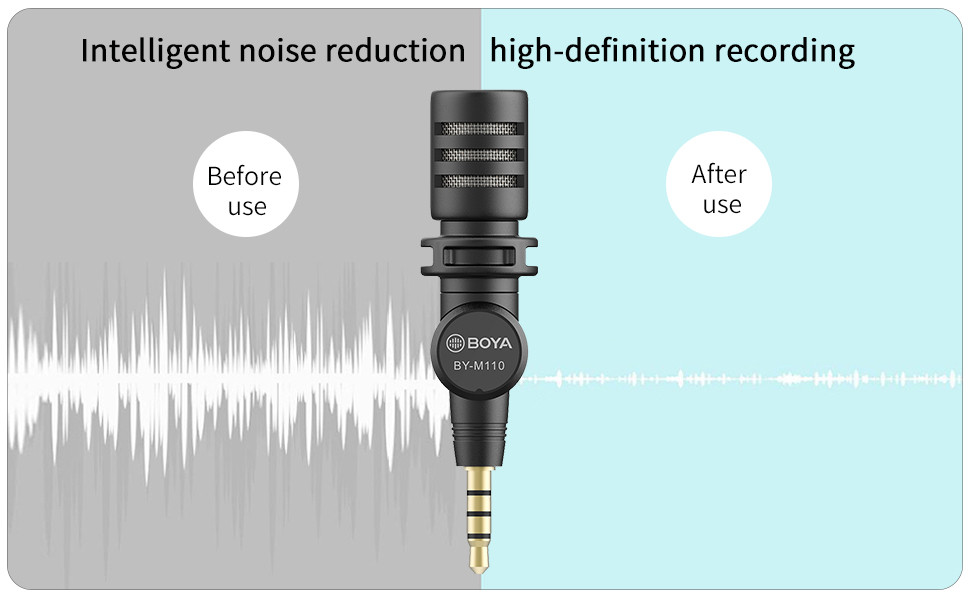 Intelligent noise reduction high-definition recording

Before use

After use

BOYA

BY-M110